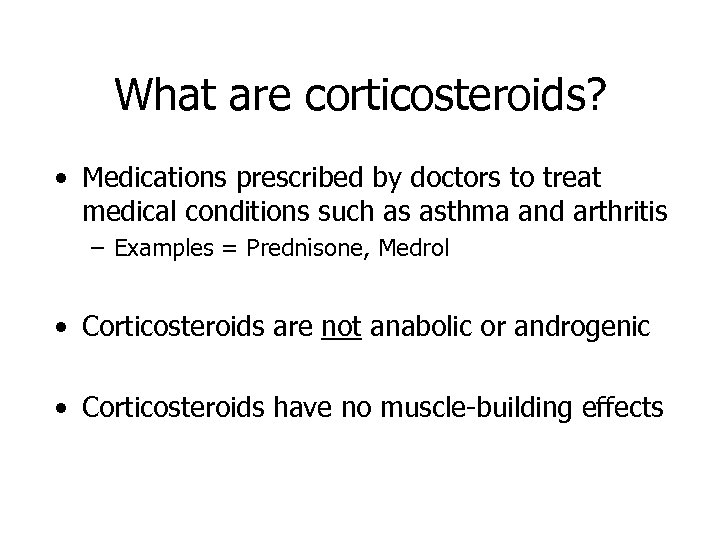 What are corticosteroids?

• Medications prescribed by doctors to treat medical conditions such as asthma and arthritis
– Examples = Prednisone, Medrol

• Corticosteroids are not anabolic or androgenic

• Corticosteroids have no muscle-building effects